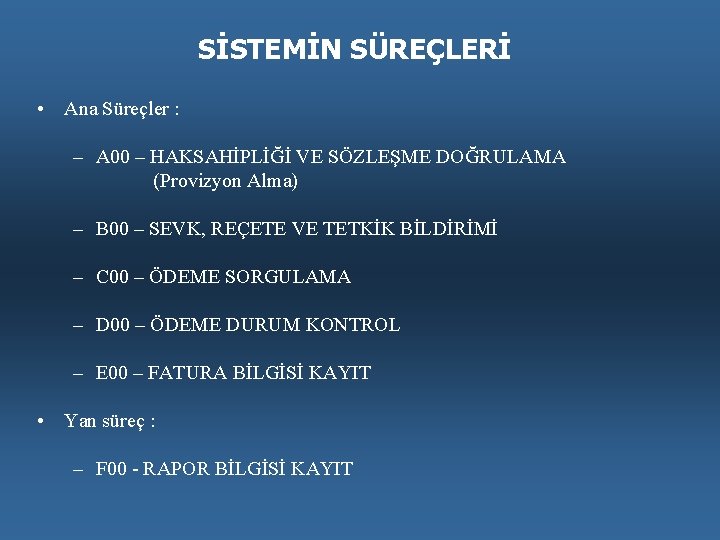 SİSTEMİN SÜREÇLERİ

• Ana Süreçler :

– A00 – HAKSAHİPLİĞİ VE SÖZLEŞME DOĞRULAMA (Provizyon Alma)

– B00 – SEVK, REÇETE VE TETKİK BİLDİRİMİ

– C00 – ÖDEME SORGULAMA

– D00 – ÖDEME DURUM KONTROL

– E00 – FATURA BİLGİSİ KAYIT

• Yan süreç :

– F00 - RAPOR BİLGİSİ KAYIT